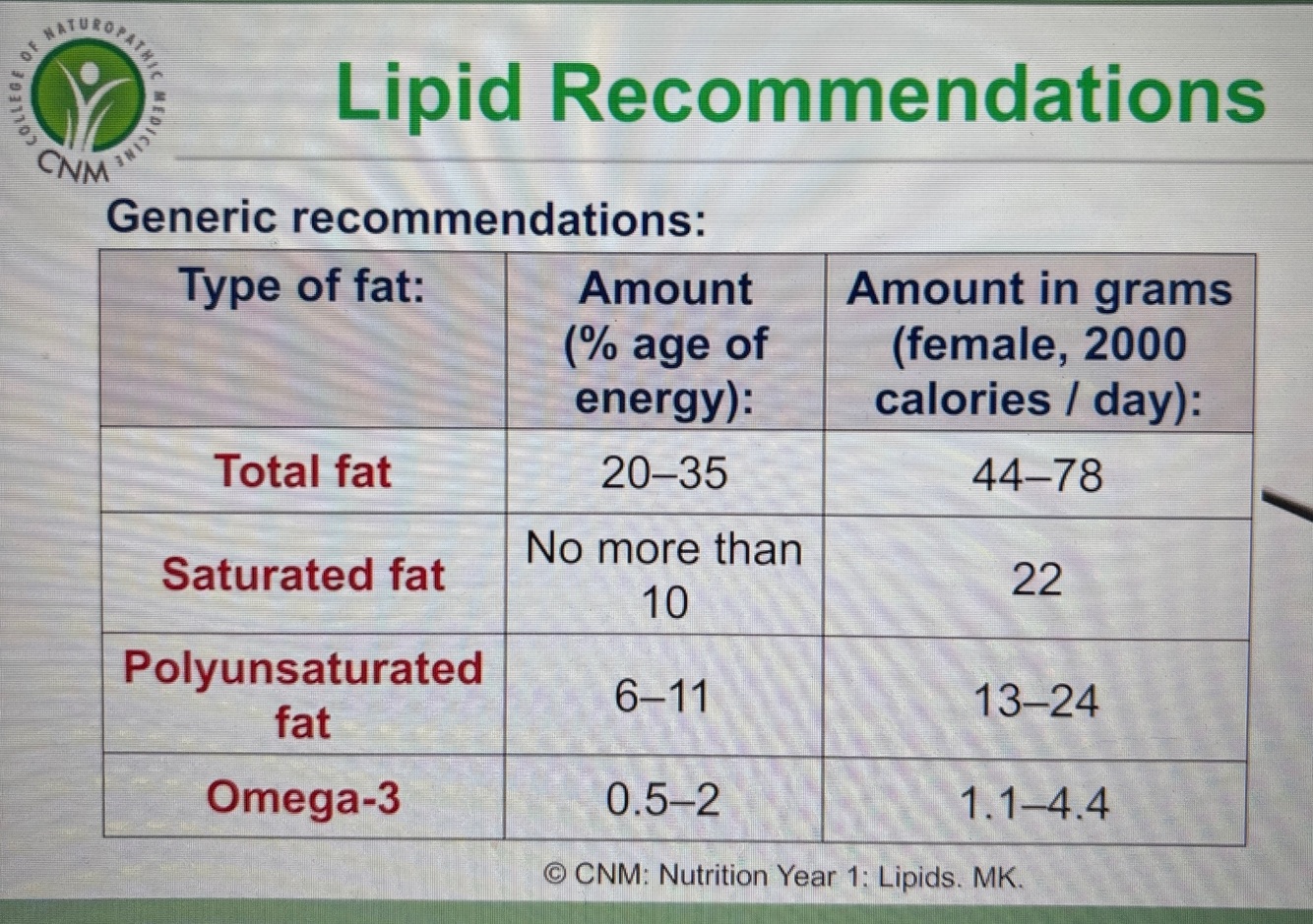 COLLEGE OF NATUROPATHIC MEDICINE
CNM

Lipid Recommendations

Generic recommendations:

| Type of fat: | Amount (% age of energy): | Amount in grams (female, 2000 calories / day): |
|---|---|---|
| Total fat | 20–35 | 44–78 |
| Saturated fat | No more than 10 | 22 |
| Polyunsaturated fat | 6–11 | 13–24 |
| Omega-3 | 0.5–2 | 1.1–4.4 |

© CNM: Nutrition Year 1: Lipids. MK.